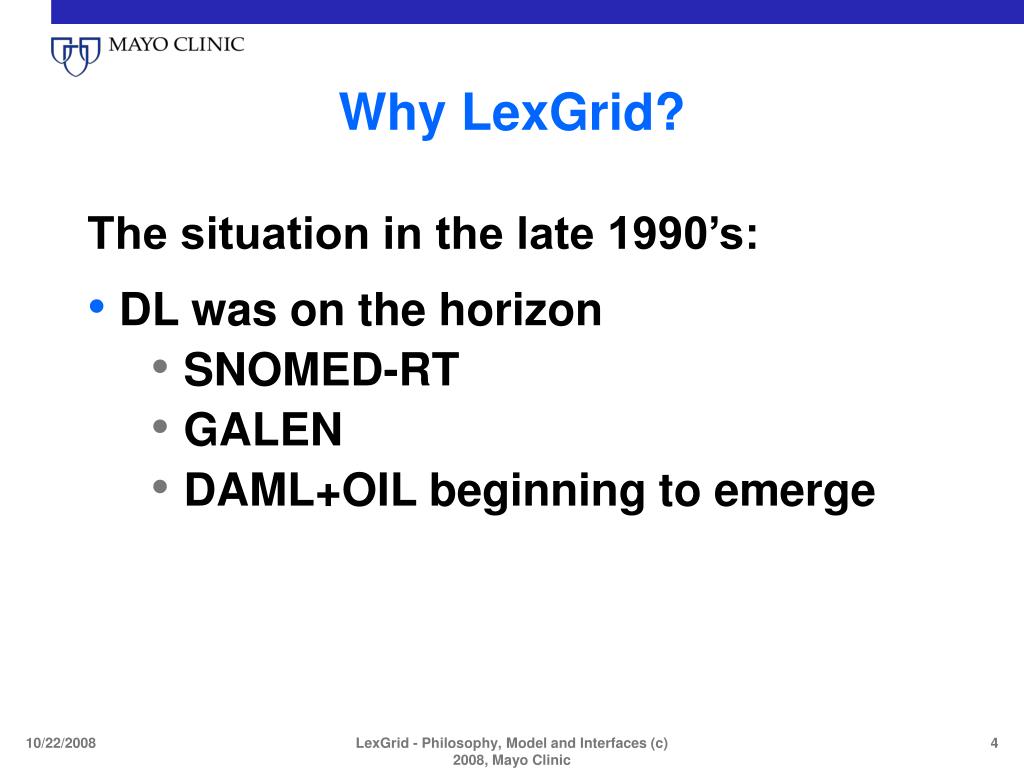 MAYO CLINIC

Why LexGrid?

The situation in the late 1990’s:

• DL was on the horizon
  • SNOMED-RT
  • GALEN
  • DAML+OIL beginning to emerge

10/22/2008

LexGrid - Philosophy, Model and Interfaces (c) 2008, Mayo Clinic

4